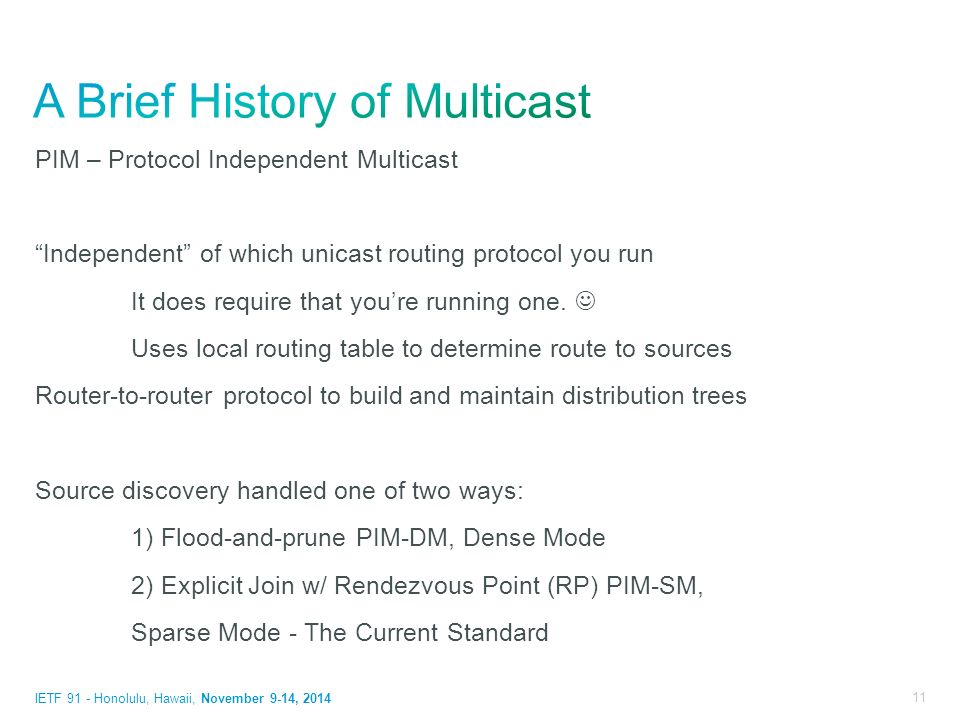 A Brief History of Multicast

PIM – Protocol Independent Multicast

“Independent” of which unicast routing protocol you run

It does require that you’re running one. ☺

Uses local routing table to determine route to sources

Router-to-router protocol to build and maintain distribution trees

Source discovery handled one of two ways:

1) Flood-and-prune PIM-DM, Dense Mode

2) Explicit Join w/ Rendezvous Point (RP) PIM-SM,

Sparse Mode - The Current Standard

IETF 91 - Honolulu, Hawaii, November 9-14, 2014

11